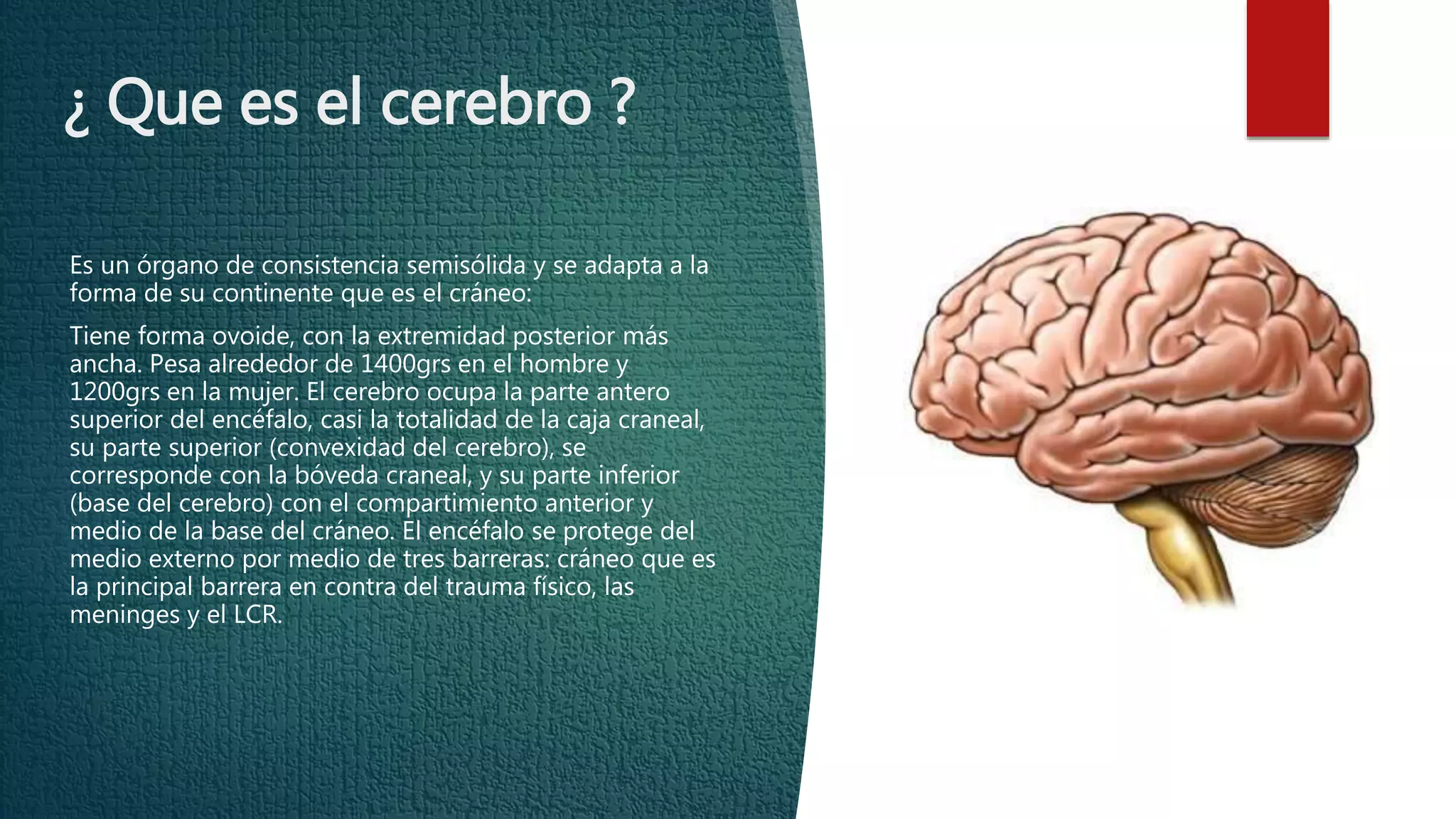 ¿ Que es el cerebro ?

Es un órgano de consistencia semisólida y se adapta a la forma de su continente que es el cráneo:

Tiene forma ovoide, con la extremidad posterior más ancha. Pesa alrededor de 1400grs en el hombre y 1200grs en la mujer. El cerebro ocupa la parte antero superior del encéfalo, casi la totalidad de la caja craneal, su parte superior (convexidad del cerebro), se corresponde con la bóveda craneal, y su parte inferior (base del cerebro) con el compartimiento anterior y medio de la base del cráneo. El encéfalo se protege del medio externo por medio de tres barreras: cráneo que es la principal barrera en contra del trauma físico, las meninges y el LCR.